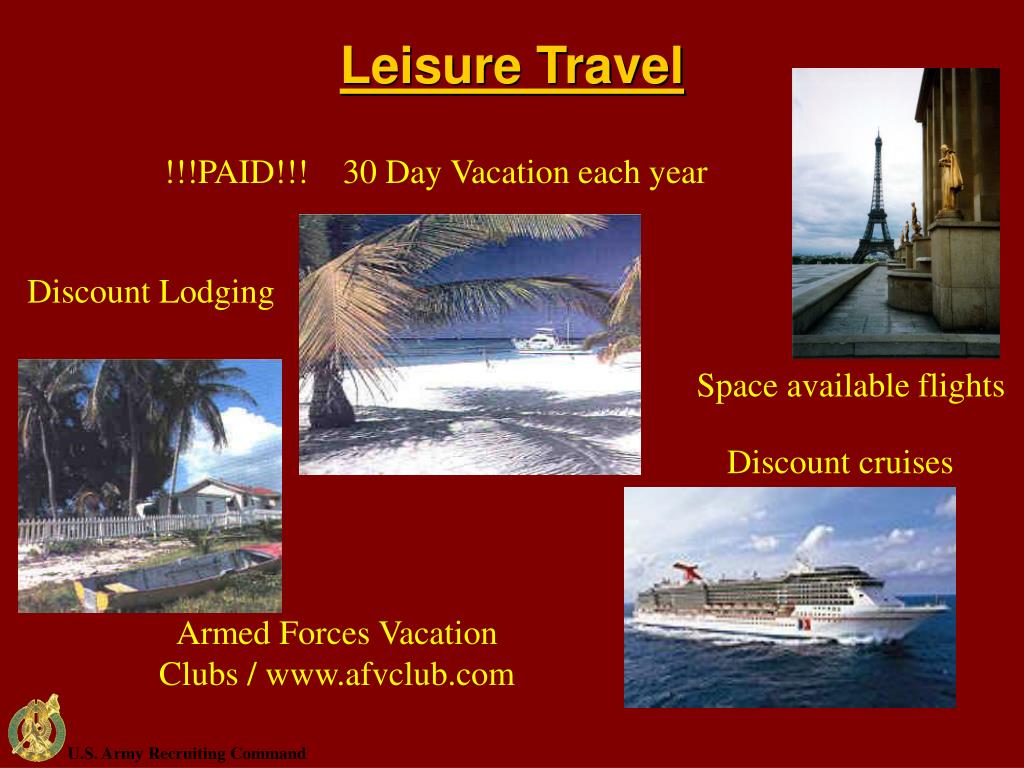 Leisure Travel

!!!PAID!!! 30 Day Vacation each year

Discount Lodging

Space available flights

Discount cruises

Armed Forces Vacation Clubs / www.afvclub.com

U.S. Army Recruiting Command